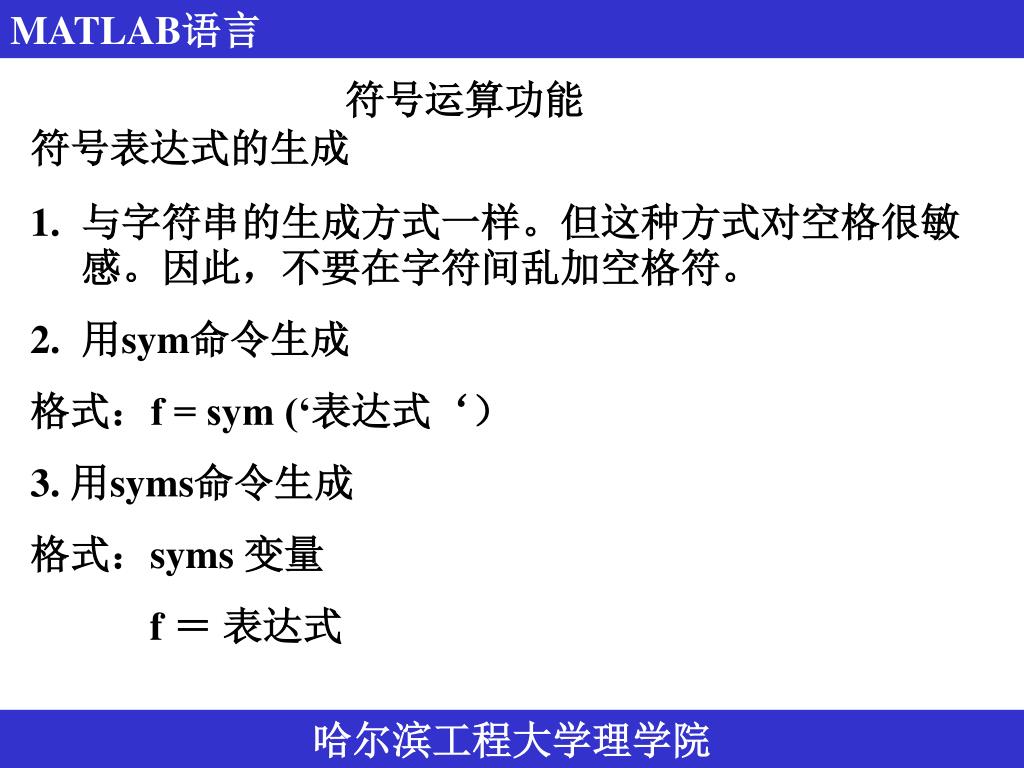 MATLAB语言

符号运算功能

符号表达式的生成

1. 与字符串的生成方式一样。但这种方式对空格很敏感。因此，不要在字符间乱加空格符。

2. 用sym命令生成

格式：f = sym (‘表达式‘）

3. 用syms命令生成

格式：syms 变量

f ＝ 表达式

哈尔滨工程大学理学院